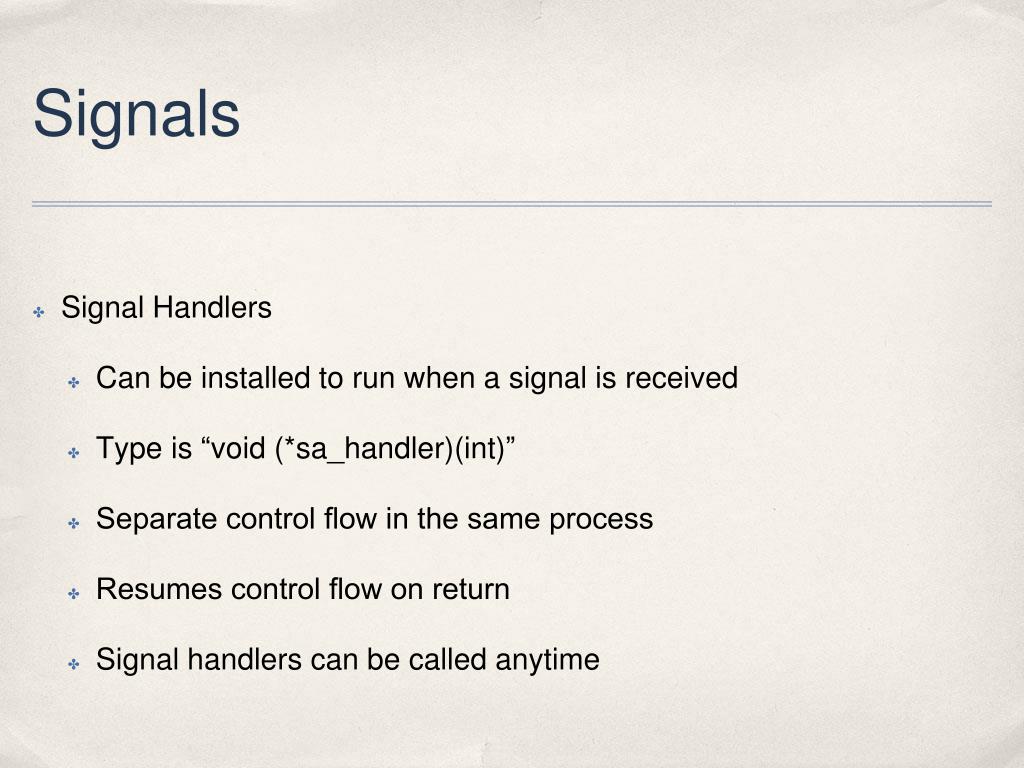 Signals

✤ Signal Handlers

✤ Can be installed to run when a signal is received

✤ Type is “void (*sa_handler)(int)”

✤ Separate control flow in the same process

✤ Resumes control flow on return

✤ Signal handlers can be called anytime